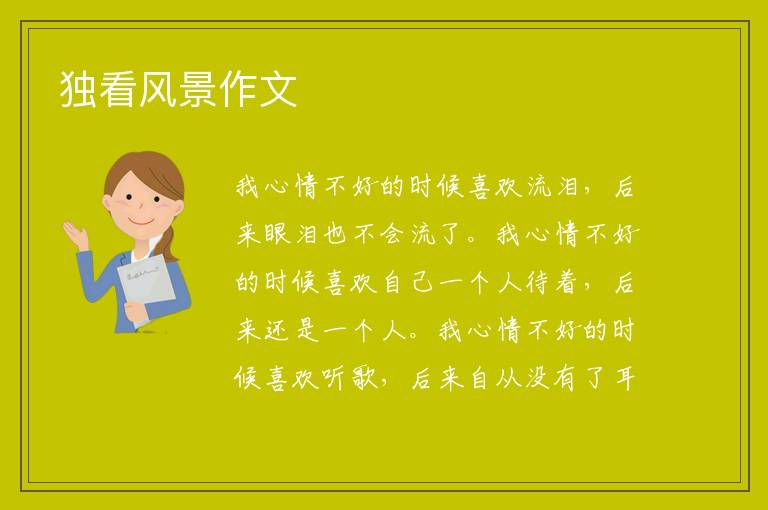 独看风景作文

我心情不好的时候喜欢流泪，后来眼泪也不会流了。我心情不好的时候喜欢自己一个人待着，后来还是一个人。我心情不好的时候喜欢听歌，后来自从没有了耳